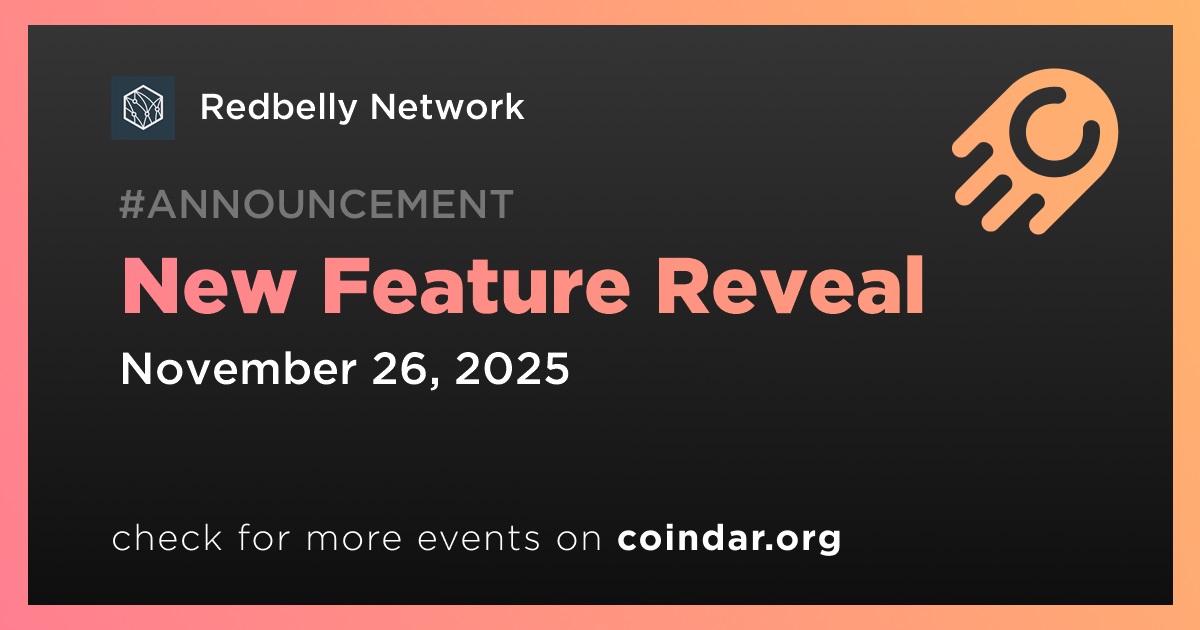 Redbelly Network

#ANNOUNCEMENT

New Feature Reveal

November 26, 2025

check for more events on coindar.org